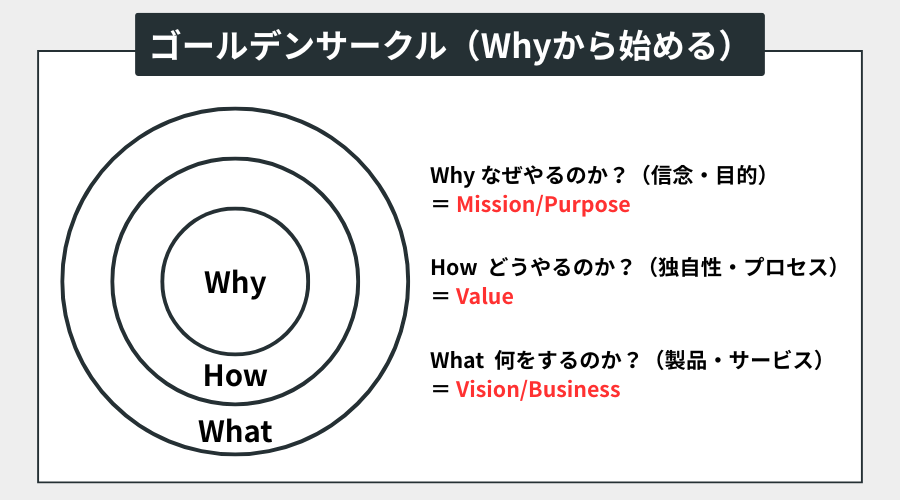 ゴールデンサークル（Whyから始める）

Why

How

What

Why なぜやるのか？（信念・目的）
＝ Mission/Purpose

How どうやるのか？（独自性・プロセス）
＝ Value

What 何をするのか？（製品・サービス）
＝ Vision/Business